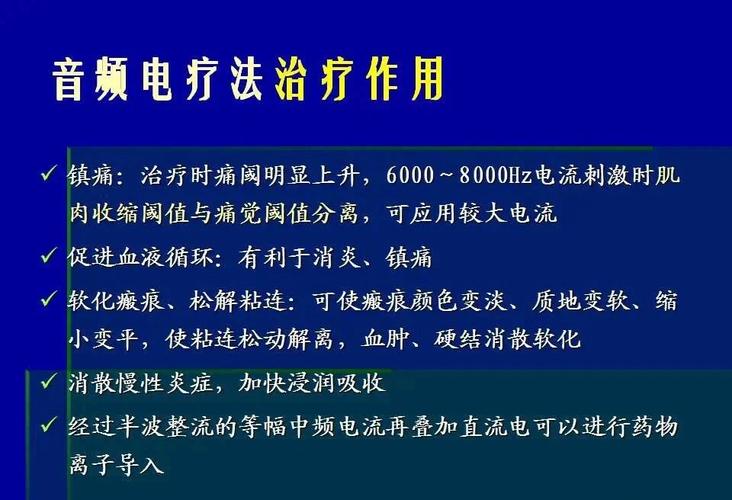 音频电疗法治疗作用

✓ 镇痛：治疗时痛阈明显上升，6000～8000Hz电流刺激时肌肉收缩阈值与痛觉阈值分离，可应用较大电流

✓ 促进血液循环：有利于消炎、镇痛

✓ 软化瘢痕、松解粘连：可使瘢痕颜色变淡、质地变软、缩小变平，使粘连松动解离，血肿、硬结消散软化

✓ 消散慢性炎症，加快浸润吸收

✓ 经过半波整流的等幅中频电流再叠加直流电可以进行药物离子导入